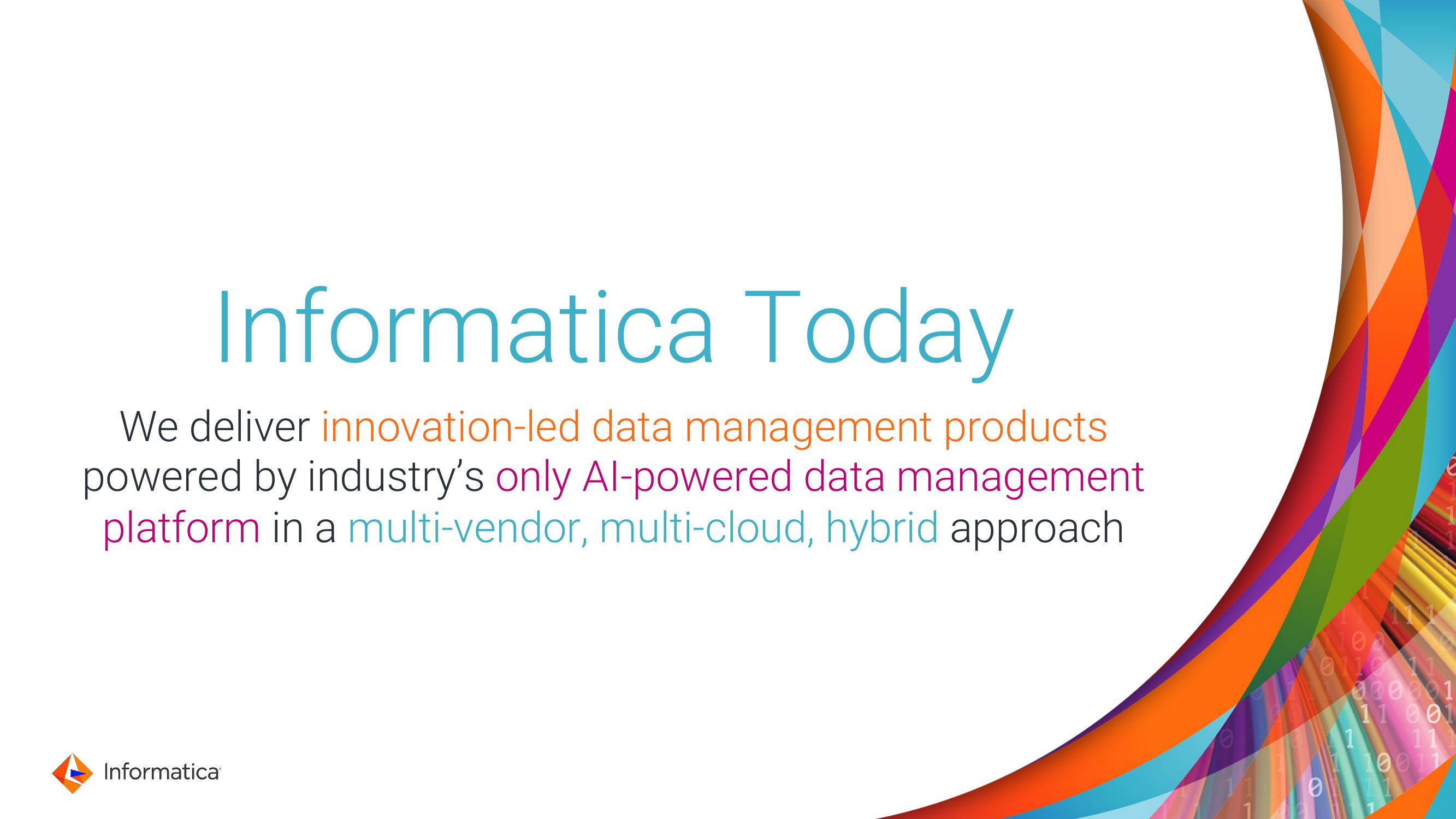 Informatica Today

We deliver innovation-led data management products powered by industry's only AI-powered data management platform in a multi-vendor, multi-cloud, hybrid approach

Informatica